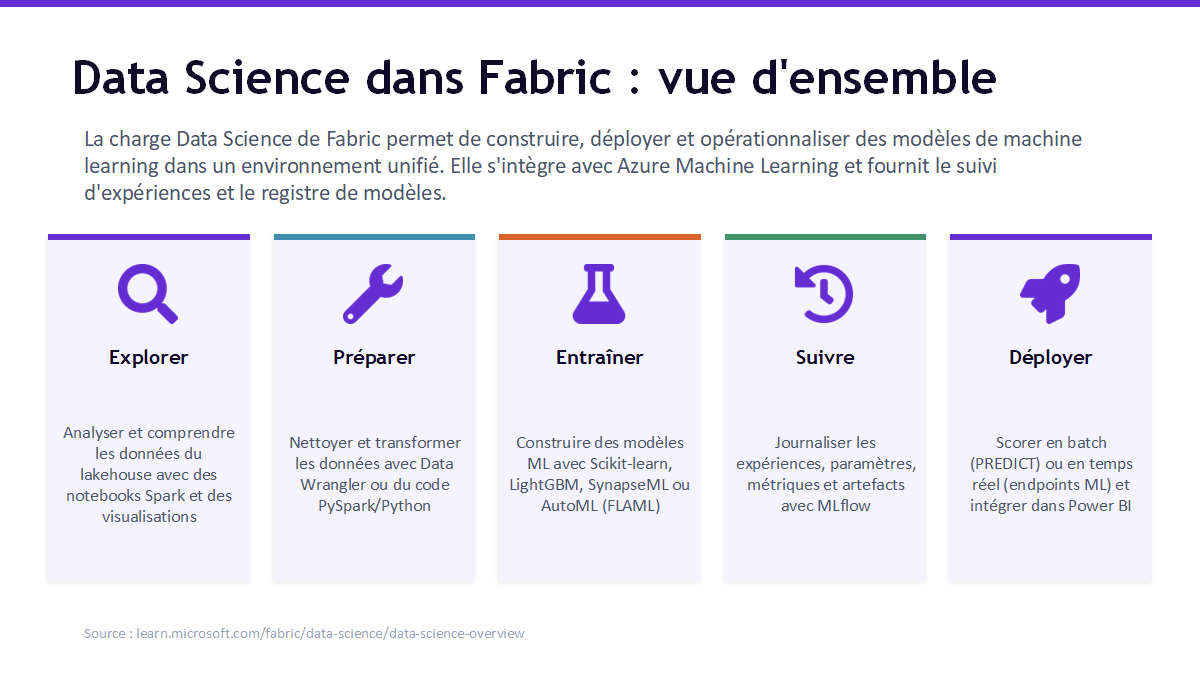 Data Science dans Fabric : vue d'ensemble

La charge Data Science de Fabric permet de construire, déployer et opérationnaliser des modèles de machine learning dans un environnement unifié. Elle s'intègre avec Azure Machine Learning et fournit le suivi d'expériences et le registre de modèles.

Explorer

Analyser et comprendre les données du lakehouse avec des notebooks Spark et des visualisations

Préparer

Nettoyer et transformer les données avec Data Wrangler ou du code PySpark/Python

Entraîner

Construire des modèles ML avec Scikit-learn, LightGBM, SynapseML ou AutoML (FLAML)

Suivre

Journaliser les expériences, paramètres, métriques et artefacts avec MLflow

Déployer

Scorer en batch (PREDICT) ou en temps réel (endpoints ML) et intégrer dans Power BI

Source : learn.microsoft.com/fabric/data-science/data-science-overview